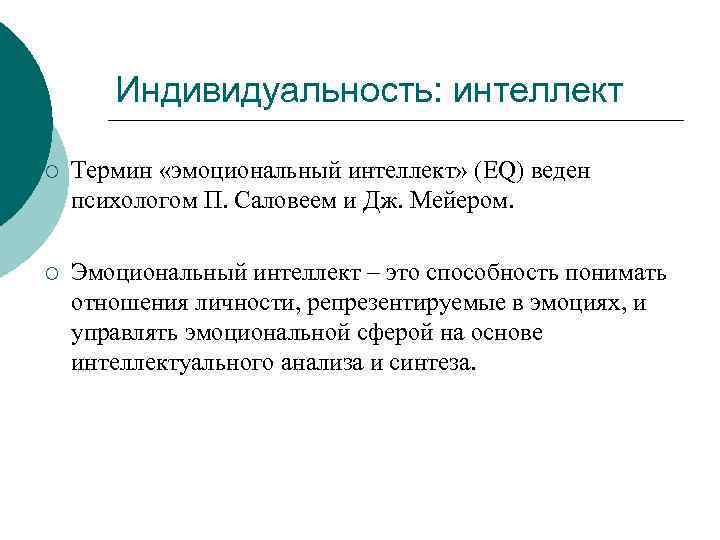 Индивидуальность: интеллект

○ Термин «эмоциональный интеллект» (EQ) веден психологом П. Саловеем и Дж. Мейером.

○ Эмоциональный интеллект – это способность понимать отношения личности, репрезентируемые в эмоциях, и управлять эмоциональной сферой на основе интеллектуального анализа и синтеза.